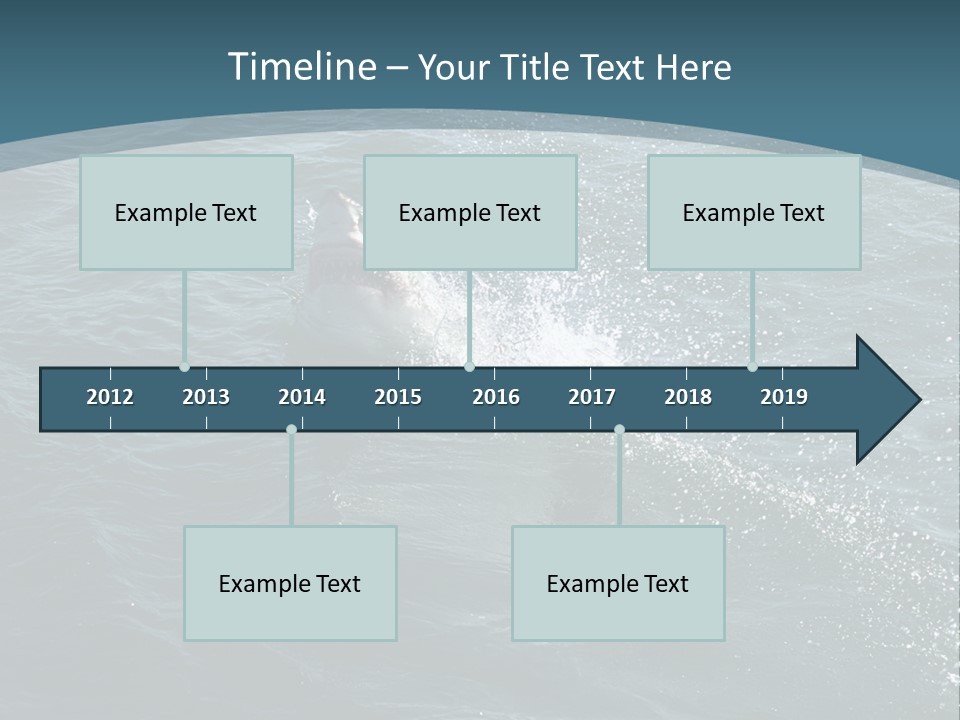 Timeline – Your Title Text Here

Example Text

Example Text

Example Text

2012 2013 2014 2015 2016 2017 2018 2019

Example Text

Example Text